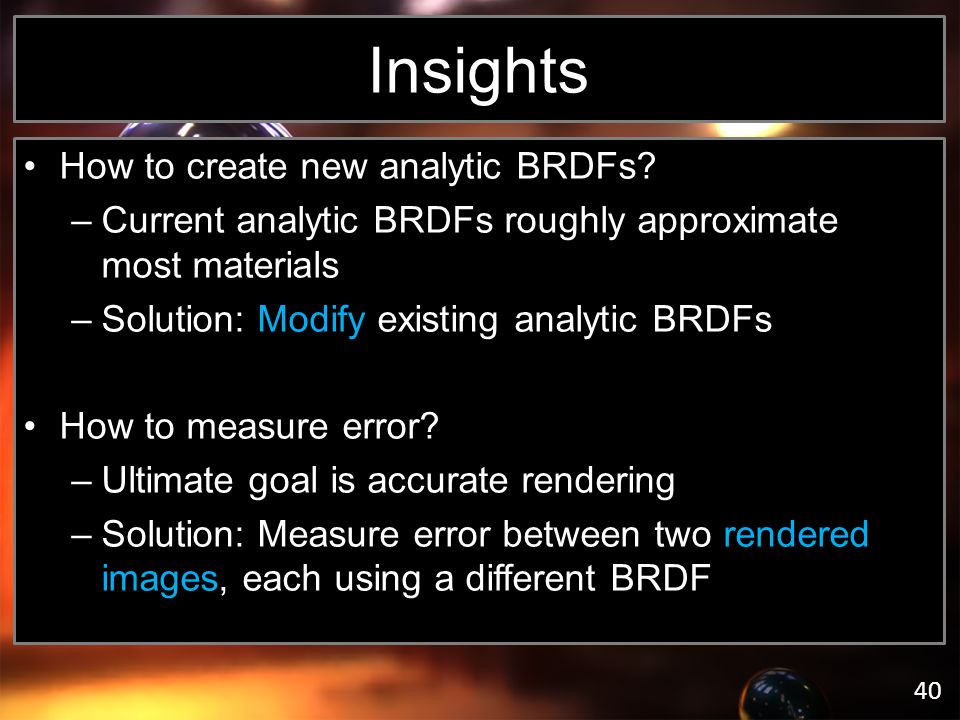 Insights

• How to create new analytic BRDFs?
  – Current analytic BRDFs roughly approximate most materials
  – Solution: Modify existing analytic BRDFs

• How to measure error?
  – Ultimate goal is accurate rendering
  – Solution: Measure error between two rendered images, each using a different BRDF

40